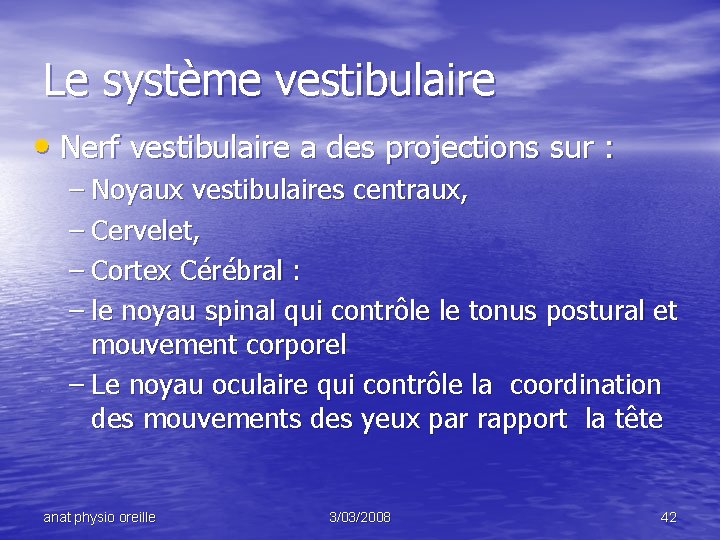 Le système vestibulaire

• Nerf vestibulaire a des projections sur :
– Noyaux vestibulaires centraux,
– Cervelet,
– Cortex Cérébral :
– le noyau spinal qui contrôle le tonus postural et mouvement corporel
– Le noyau oculaire qui contrôle la coordination des mouvements des yeux par rapport la tête

anat physio oreille
3/03/2008
42